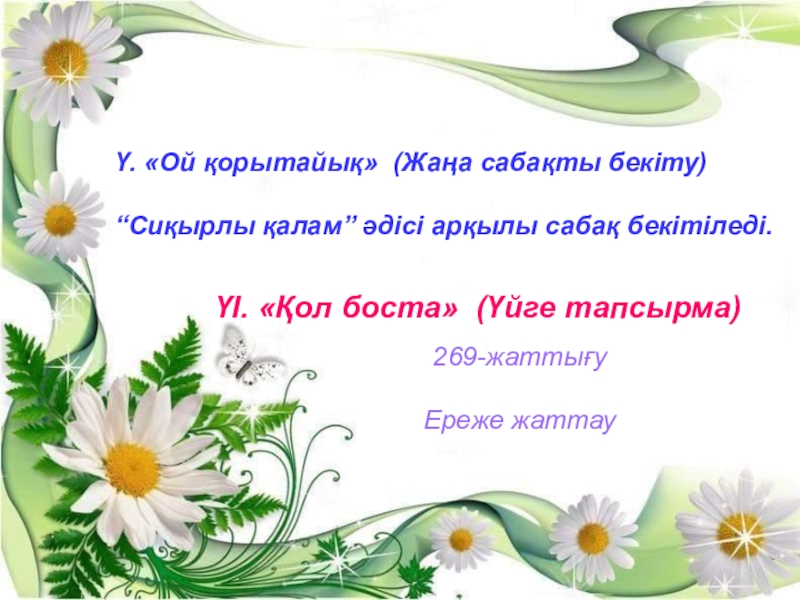 Ү. «Ой қорытайық» (Жаңа сабақты бекіту)

“Сиқырлы қалам” әдісі арқылы сабақ бекітіледі.

ҮІ. «Қол боста» (Үйге тапсырма)

269-жаттығу

Ереже жаттау